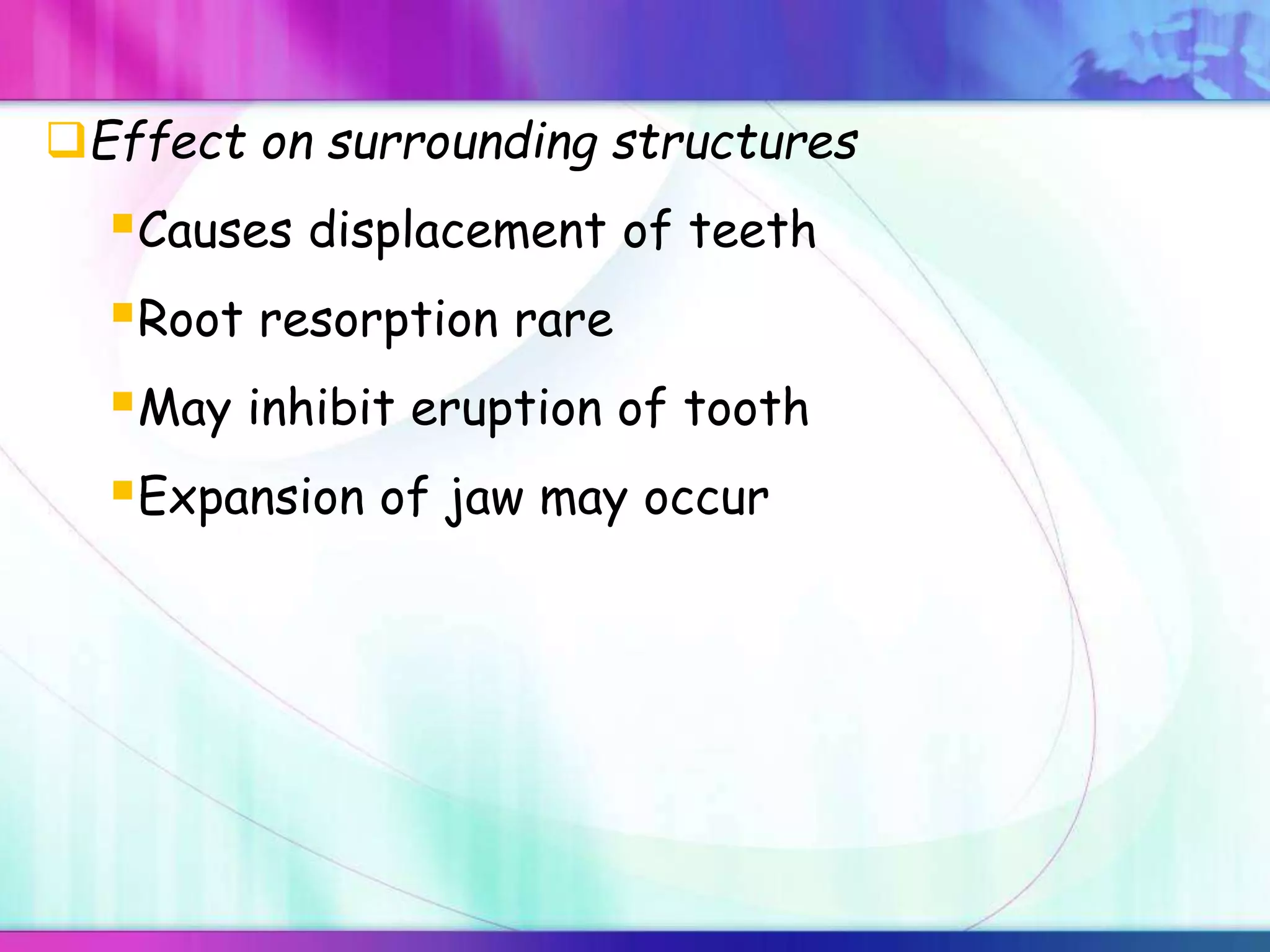 Effect on surrounding structures

Causes displacement of teeth

Root resorption rare

May inhibit eruption of tooth

Expansion of jaw may occur